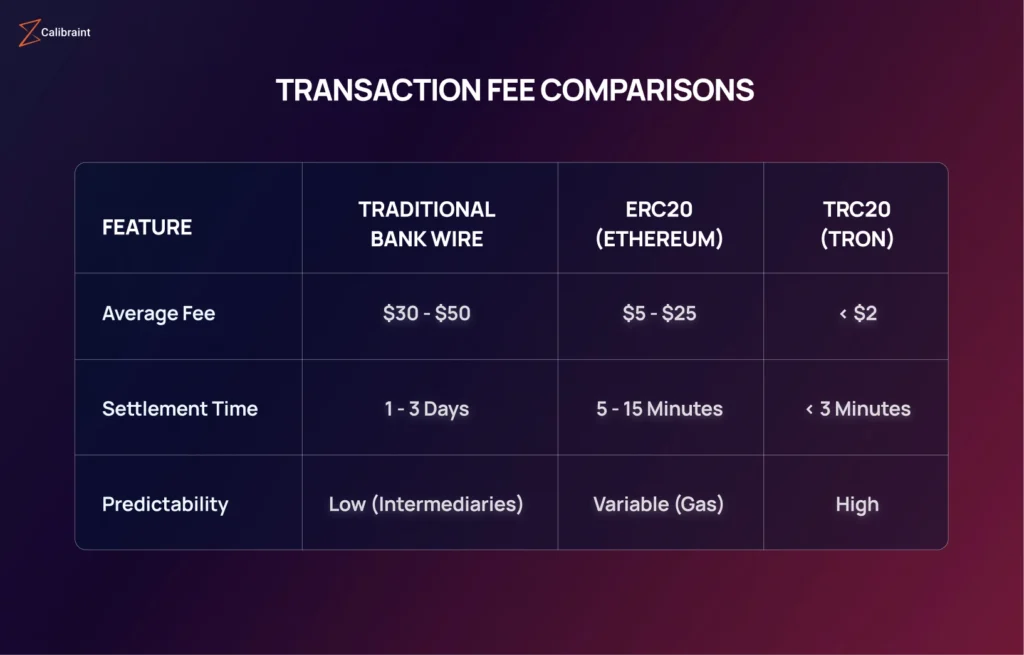 Calibraint

TRANSACTION FEE COMPARISONS

| FEATURE | TRADITIONAL BANK WIRE | ERC20 (ETHEREUM) | TRC20 (TRON) |
|---|---|---|---|
| Average Fee | \$30 - \$50 | \$5 - \$25 | < \$2 |
| Settlement Time | 1 - 3 Days | 5 - 15 Minutes | < 3 Minutes |
| Predictability | Low (Intermediaries) | Variable (Gas) | High |